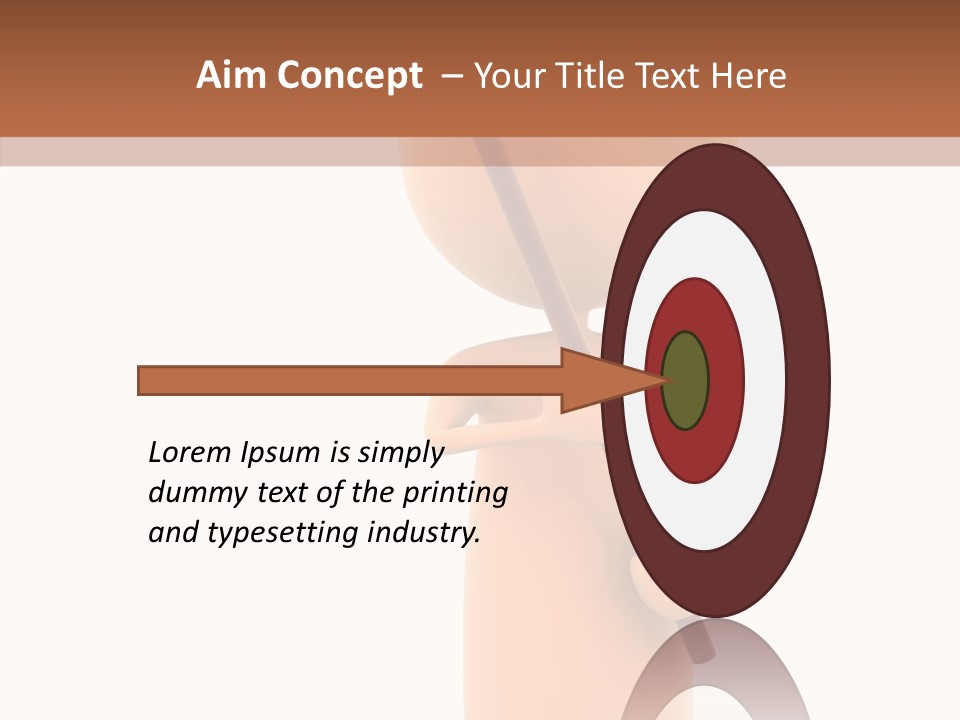 Aim Concept – Your Title Text Here

Lorem Ipsum is simply dummy text of the printing and typesetting industry.